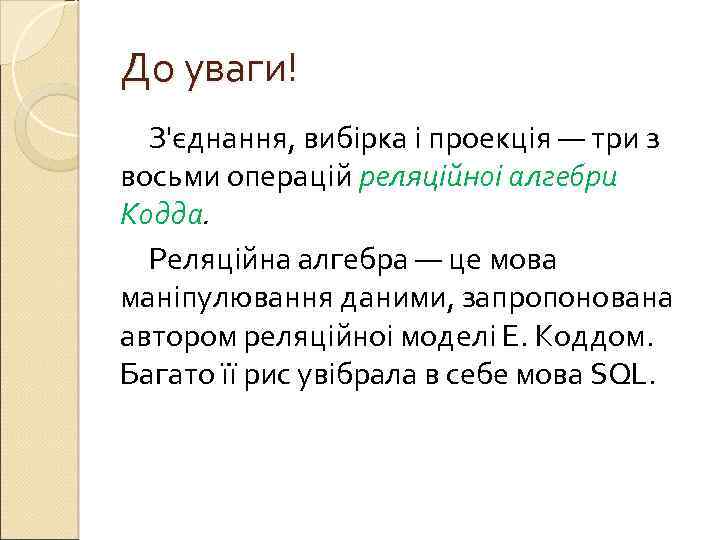 До уваги!

З'єднання, вибірка і проекція — три з восьми операцій реляційної алгебри Кодда.

Реляційна алгебра — це мова маніпулювання даними, запропонована автором реляційної моделі Е. Коддом. Багато її рис увібрала в себе мова SQL.